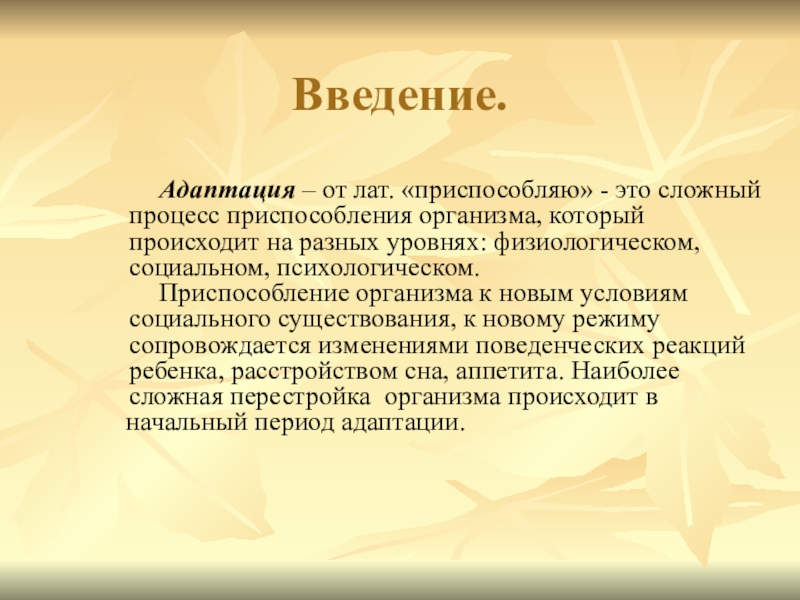 Введение.

Адаптация – от лат. «приспособляю» - это сложный процесс приспособления организма, который происходит на разных уровнях: физиологическом, социальном, психологическом.

Приспособление организма к новым условиям социального существования, к новому режиму сопровождается изменениями поведенческих реакций ребенка, расстройством сна, аппетита. Наиболее сложная перестройка организма происходит в начальный период адаптации.